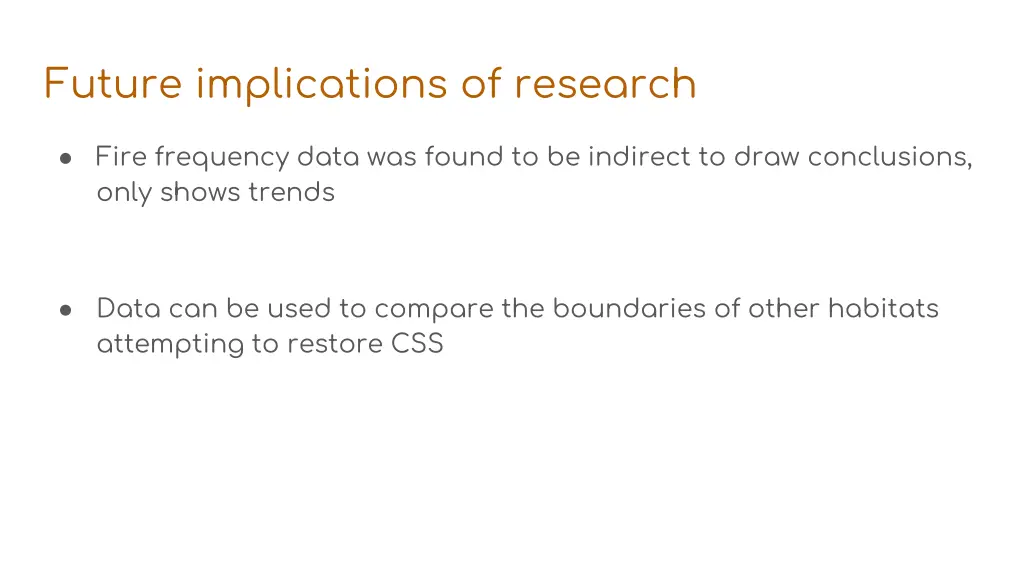 Future implications of research

● Fire frequency data was found to be indirect to draw conclusions, only shows trends

● Data can be used to compare the boundaries of other habitats attempting to restore CSS